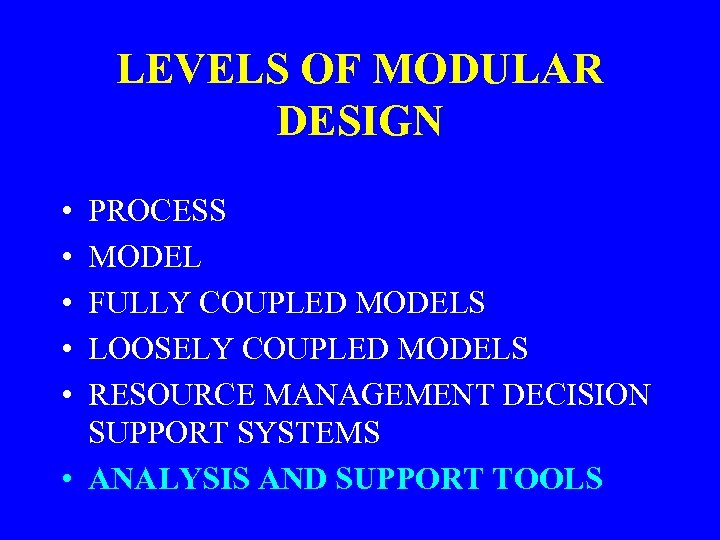 LEVELS OF MODULAR DESIGN

• PROCESS
• MODEL
• FULLY COUPLED MODELS
• LOOSELY COUPLED MODELS
• RESOURCE MANAGEMENT DECISION SUPPORT SYSTEMS
• ANALYSIS AND SUPPORT TOOLS